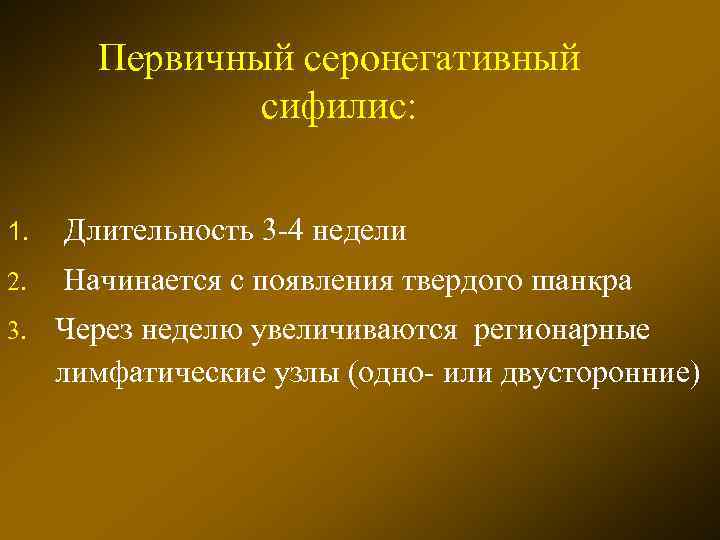 Первичный серонегативный сифилис:

1. Длительность 3-4 недели
2. Начинается с появления твердого шанкра
3. Через неделю увеличиваются регионарные лимфатические узлы (одно- или двусторонние)